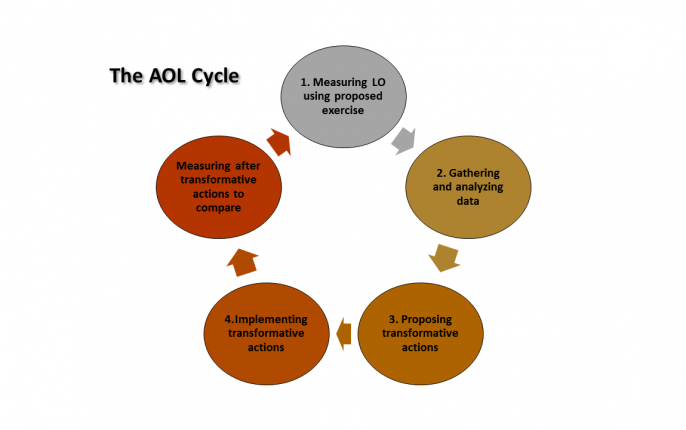 The AOL Cycle

1. Measuring LO using proposed exercise

2. Gathering and analyzing data

3. Proposing transformative actions

4.Implementing transformative actions

Measuring after transformative actions to compare